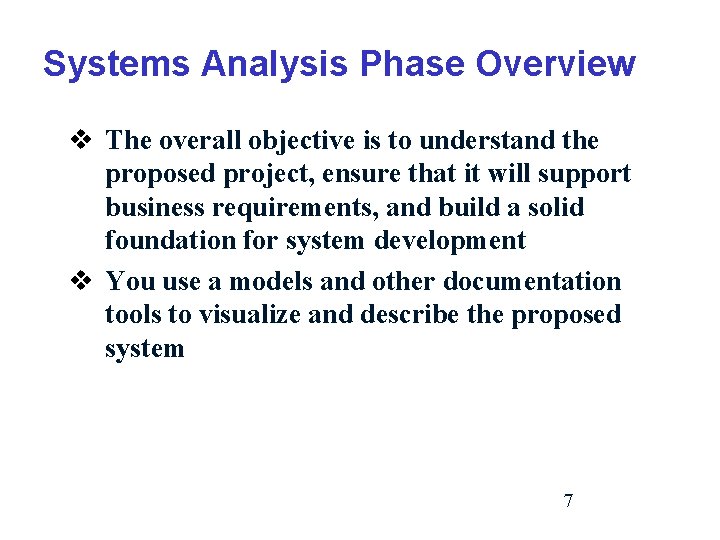 Systems Analysis Phase Overview

❖ The overall objective is to understand the proposed project, ensure that it will support business requirements, and build a solid foundation for system development

❖ You use a models and other documentation tools to visualize and describe the proposed system

7